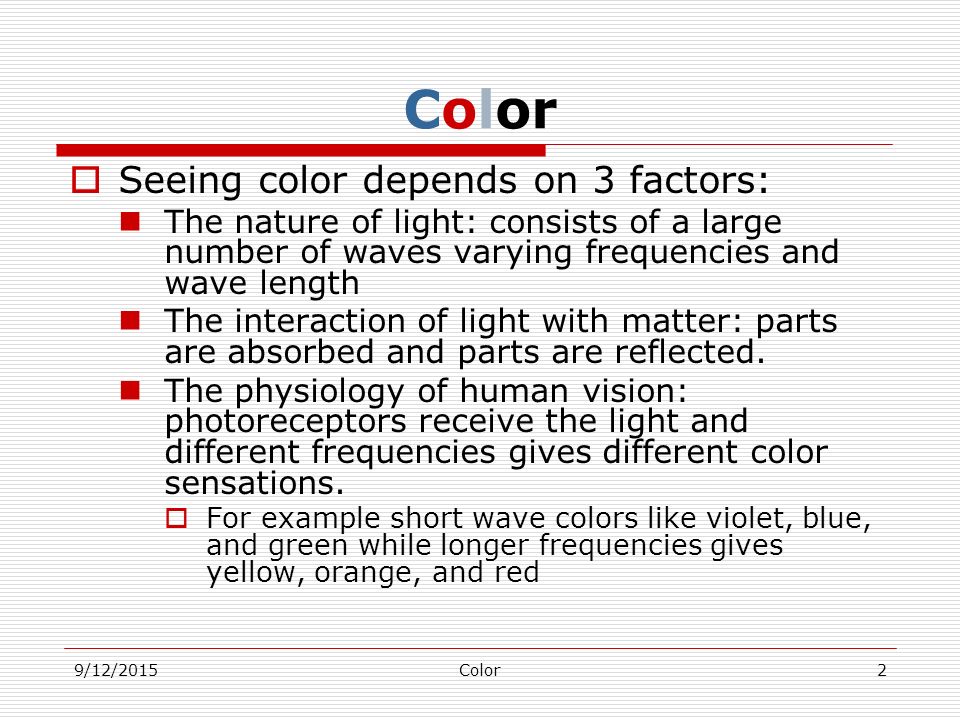 Color

Seeing color depends on 3 factors:

The nature of light: consists of a large number of waves varying frequencies and wave length

The interaction of light with matter: parts are absorbed and parts are reflected.

The physiology of human vision: photoreceptors receive the light and different frequencies gives different color sensations.

For example short wave colors like violet, blue, and green while longer frequencies gives yellow, orange, and red

9/12/2015 Color 2